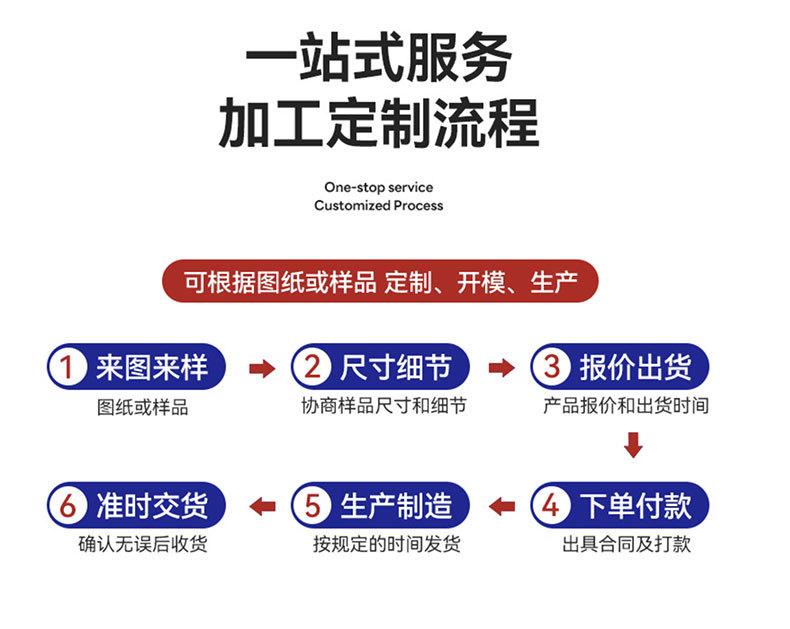 一站式服务
加工定制流程

One-stop service
Customized Process

可根据图纸或样品 定制、开模、生产

1 来图来样
图纸或样品

2 尺寸细节
协商样品尺寸和细节

3 报价出货
产品报价和出货时间

4 下单付款
出具合同及打款

5 生产制造
按规定的时间发货

6 准时交货
确认无误后收货